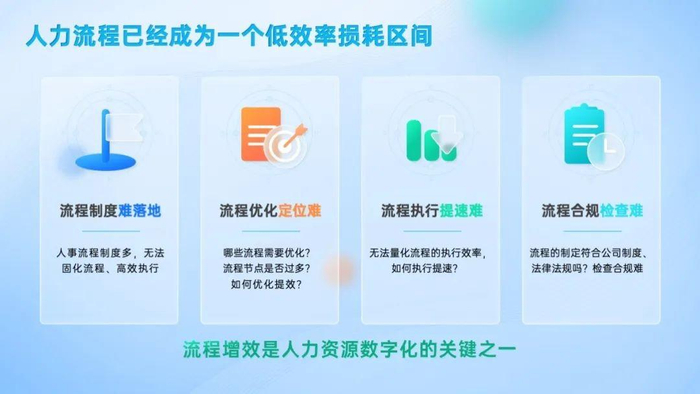 人力流程已经成为一个低效率损耗区间

流程制度难落地

人事流程制度多，无法固化流程、高效执行

流程优化定位难

哪些流程需要优化？流程节点是否过多？如何优化提效？

流程执行提速难

无法量化流程的执行效率，如何执行提速？

流程合规检查难

流程的制定符合公司制度、法律法规吗？检查合规难

流程增效是人力资源数字化的关键之一